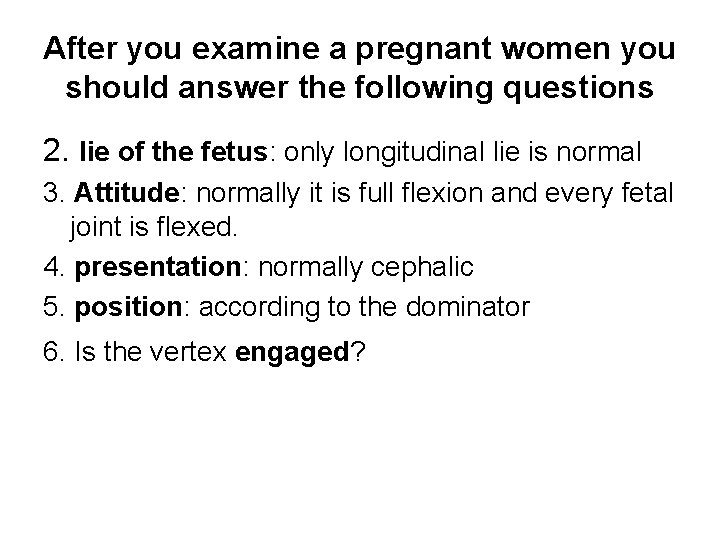 After you examine a pregnant women you should answer the following questions

2. lie of the fetus: only longitudinal lie is normal

3. Attitude: normally it is full flexion and every fetal joint is flexed.

4. presentation: normally cephalic

5. position: according to the dominator

6. Is the vertex engaged?